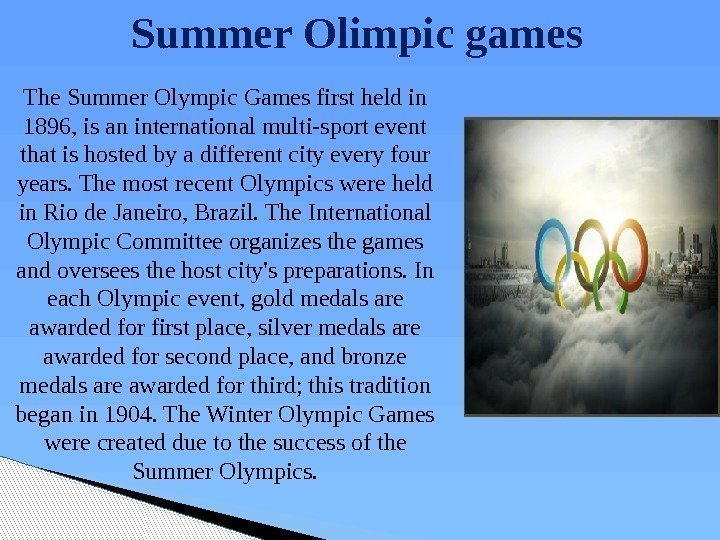 Summer Olimpic games

The Summer Olympic Games first held in 1896, is an international multi-sport event that is hosted by a different city every four years. The most recent Olympics were held in Rio de Janeiro, Brazil. The International Olympic Committee organizes the games and oversees the host city's preparations. In each Olympic event, gold medals are awarded for first place, silver medals are awarded for second place, and bronze medals are awarded for third; this tradition began in 1904. The Winter Olympic Games were created due to the success of the Summer Olympics.